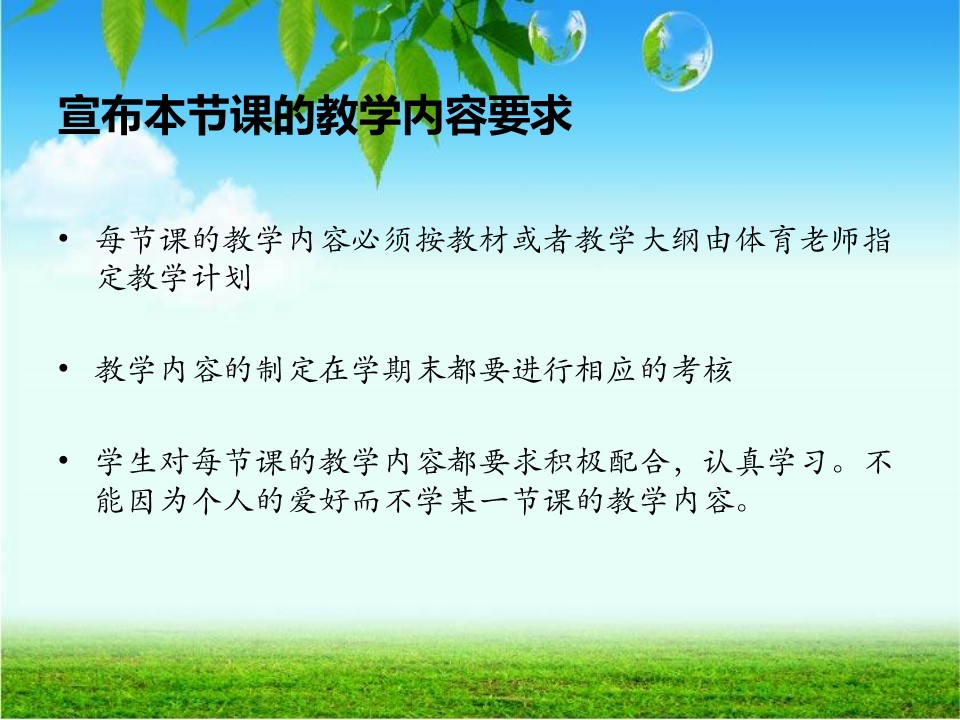 宣布本节课的教学内容要求

• 每节课的教学内容必须按教材或者教学大纲由体育老师指定教学计划

• 教学内容的制定在学期末都要进行相应的考核

• 学生对每节课的教学内容都要求积极配合，认真学习。不能因为个人的爱好而不学某一节课的教学内容。